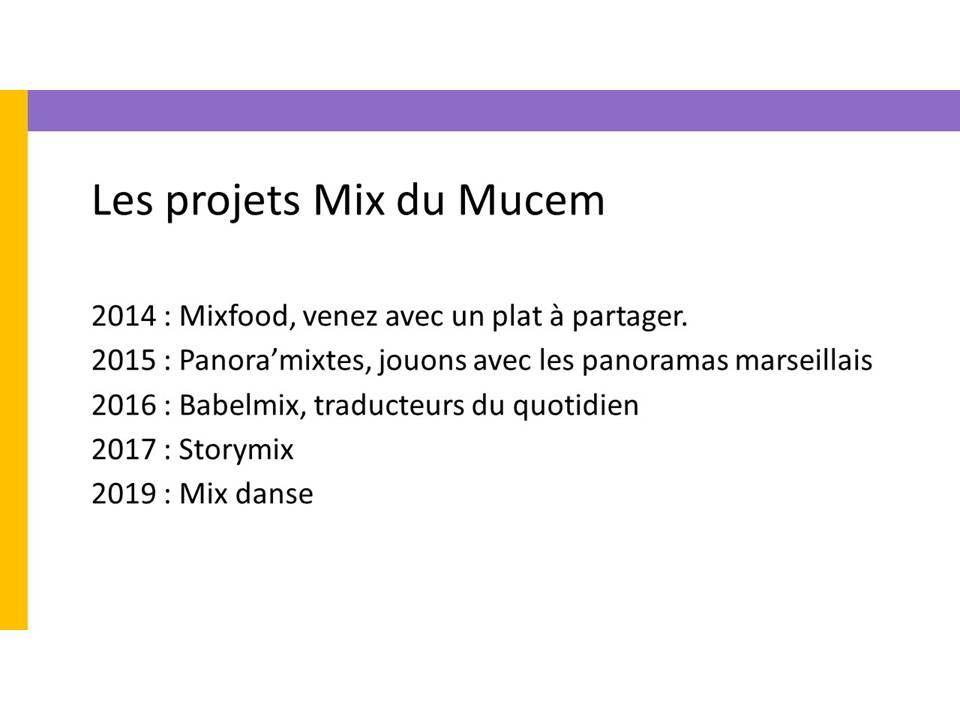 Les projets Mix du Mucem

2014 : Mixfood, venez avec un plat à partager.
2015 : Panora’mixtes, jouons avec les panoramas marseillais
2016 : Babelmix, traducteurs du quotidien
2017 : Storymix
2019 : Mix danse